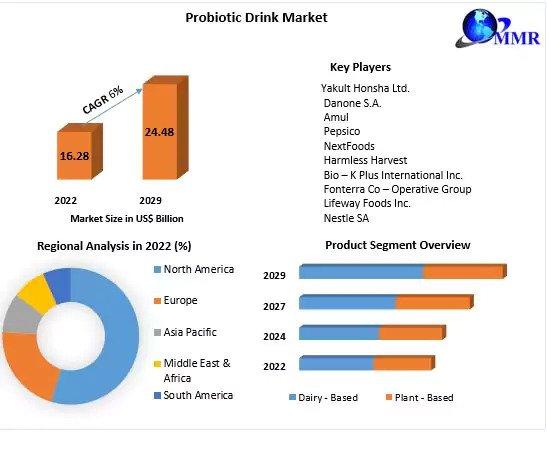 Probiotic Drink Market

MMR

CAGR 6%

16.28

24.48

2022

2029

Market Size in US$ Billion

Key Players

Yakult Honsha Ltd.
Danone S.A.
Amul
Pepsico
NextFoods
Harmless Harvest
Bio – K Plus International Inc.
Fonterra Co – Operative Group
Lifeway Foods Inc.
Nestle SA

Regional Analysis in 2022 (%)

North America
Europe
Asia Pacific
Middle East & Africa
South America

Product Segment Overview

2029
2027
2024
2022

Dairy - Based
Plant - Based